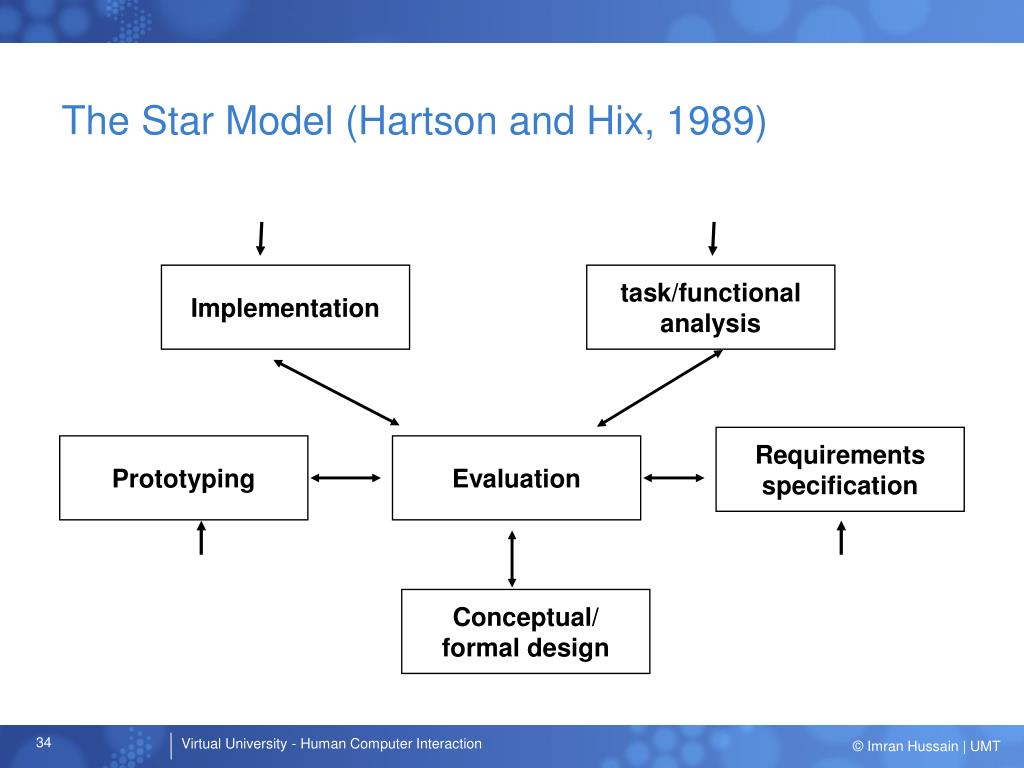 The Star Model (Hartson and Hix, 1989)

Implementation

task/functional analysis

Prototyping

Evaluation

Requirements specification

Conceptual/ formal design

34

Virtual University - Human Computer Interaction

© Imran Hussain | UMT